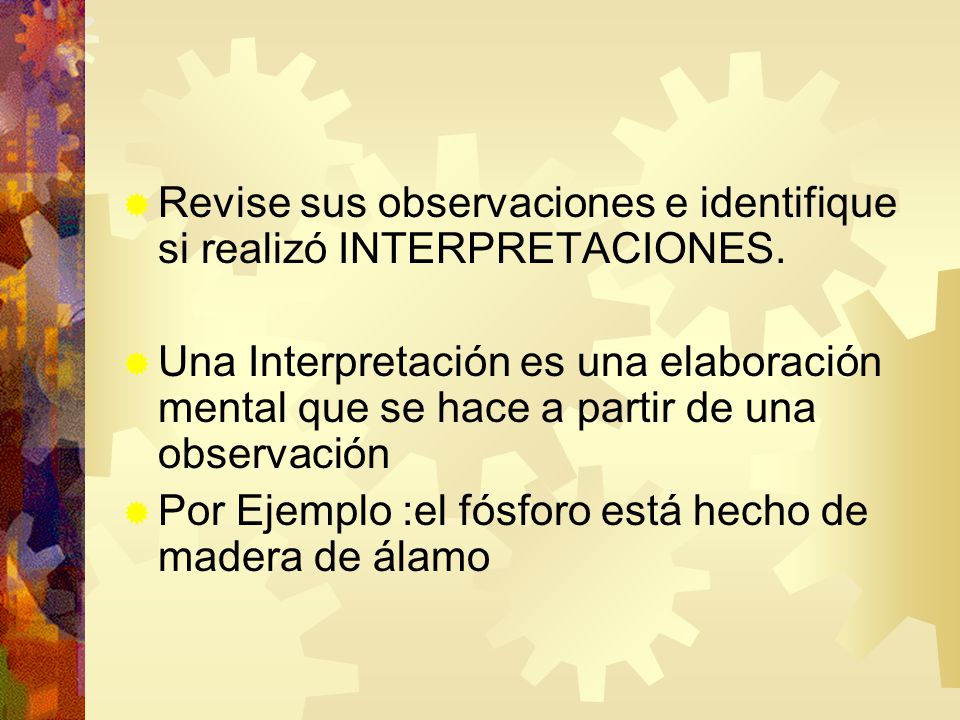 Revise sus observaciones e identifique si realizó INTERPRETACIONES.

Una Interpretación es una elaboración mental que se hace a partir de una observación

Por Ejemplo :el fósforo está hecho de madera de álamo